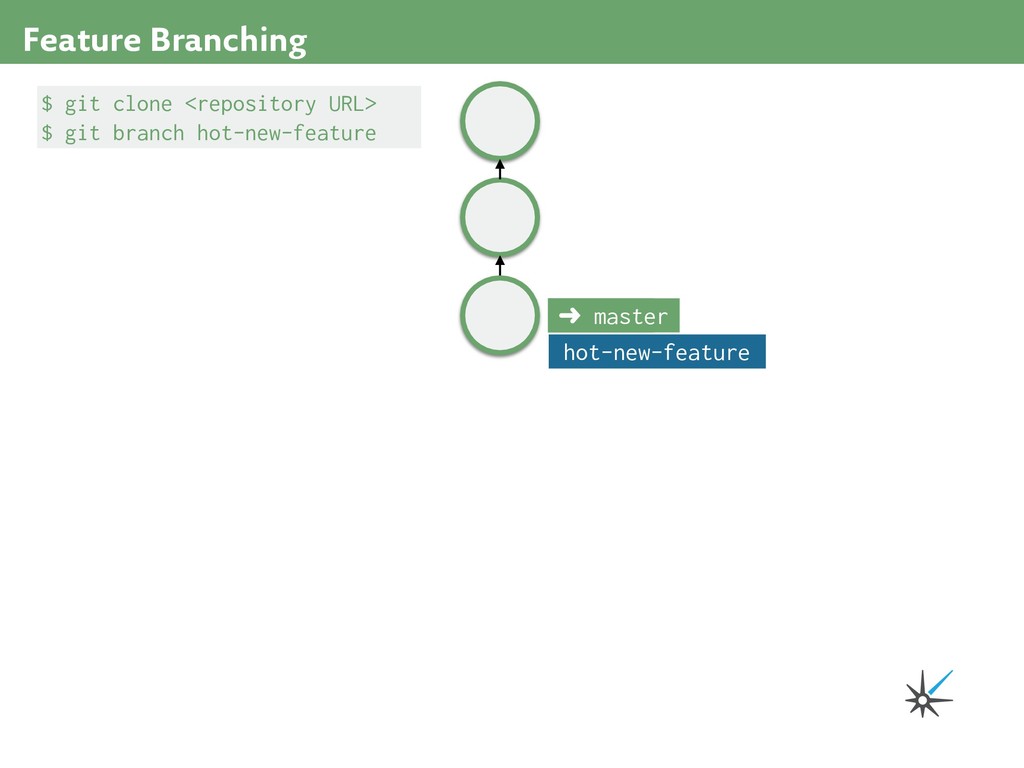 Feature Branching

$ git clone <repository URL>
$ git branch hot-new-feature

➜ master

hot-new-feature